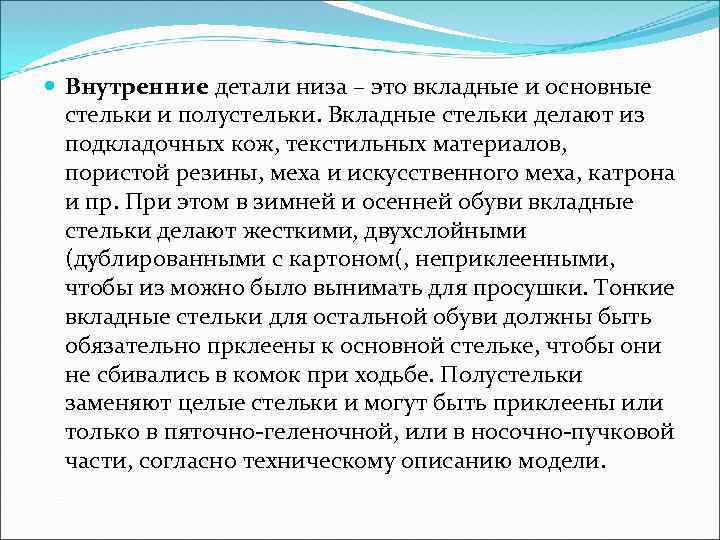 Внутренние детали низа – это вкладные и основные стельки и полустельки. Вкладные стельки делают из подкладочных кож, текстильных материалов, пористой резины, меха и искусственного меха, катрона и пр. При этом в зимней и осенней обуви вкладные стельки делают жесткими, двухслойными (дублированными с картоном(, неприклеенными, чтобы из можно было вынимать для просушки. Тонкие вкладные стельки для остальной обуви должны быть обязательно прклеены к основной стельке, чтобы они не сбивались в комок при ходьбе. Полустельки заменяют целые стельки и могут быть приклеены или только в пяточно-геленочной, или в носочно-пучковой части, согласно техническому описанию модели.